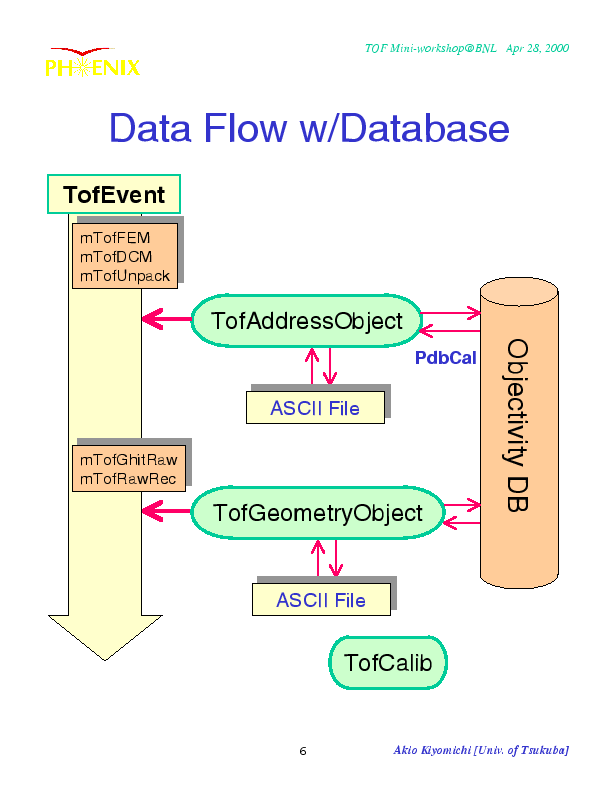 PHENIX

TOF Mini-workshop@BNL Apr 28, 2000

Data Flow w/Database

TofEvent

mTofFEM
mTofDCM
mTofUnpack

TofAddressObject

PdbCal

ASCII File

Objectivity DB

mTofGhitRaw
mTofRawRec

TofGeometryObject

ASCII File

TofCalib

6

Akio Kiyomichi [Univ. of Tsukuba]